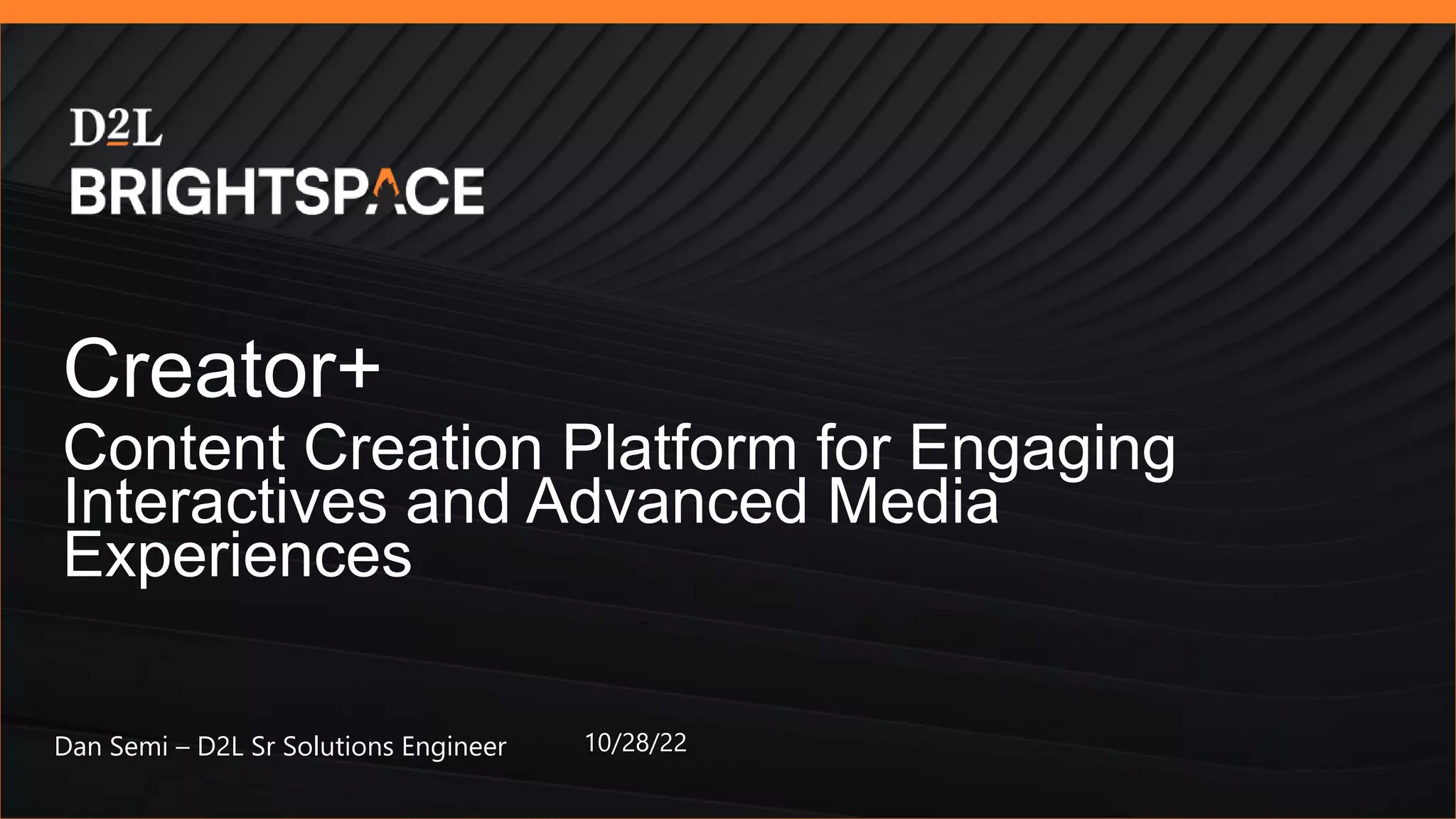 D2L
BRIGHTSPACE

Creator+
Content Creation Platform for Engaging Interactives and Advanced Media Experiences

Dan Semi – D2L Sr Solutions Engineer 10/28/22